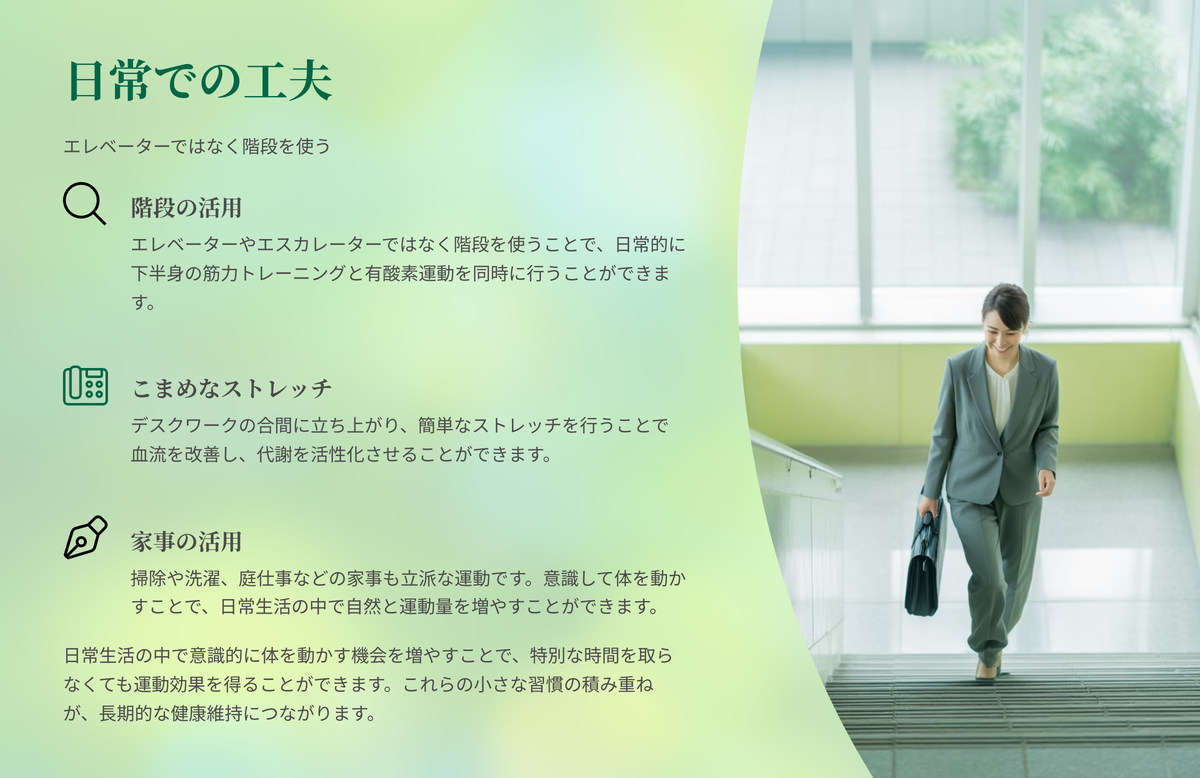 日常での工夫

エレベーターではなく階段を使う

階段の活用

エレベーターやエスカレーターではなく階段を使うことで、日常的に下半身の筋力トレーニングと有酸素運動を同時に行うことができます。

こまめなストレッチ

デスクワークの合間に立ち上がり、簡単なストレッチを行うことで血流を改善し、代謝を活性化させることができます。

家事の活用

掃除や洗濯、庭仕事などの家事も立派な運動です。意識して体を動かすことで、日常生活の中で自然と運動量を増やすことができます。

日常生活の中で意識的に体を動かす機会を増やすことで、特別な時間を取らなくても運動効果を得ることができます。これらの小さな習慣の積み重ねが、長期的な健康維持につながります。